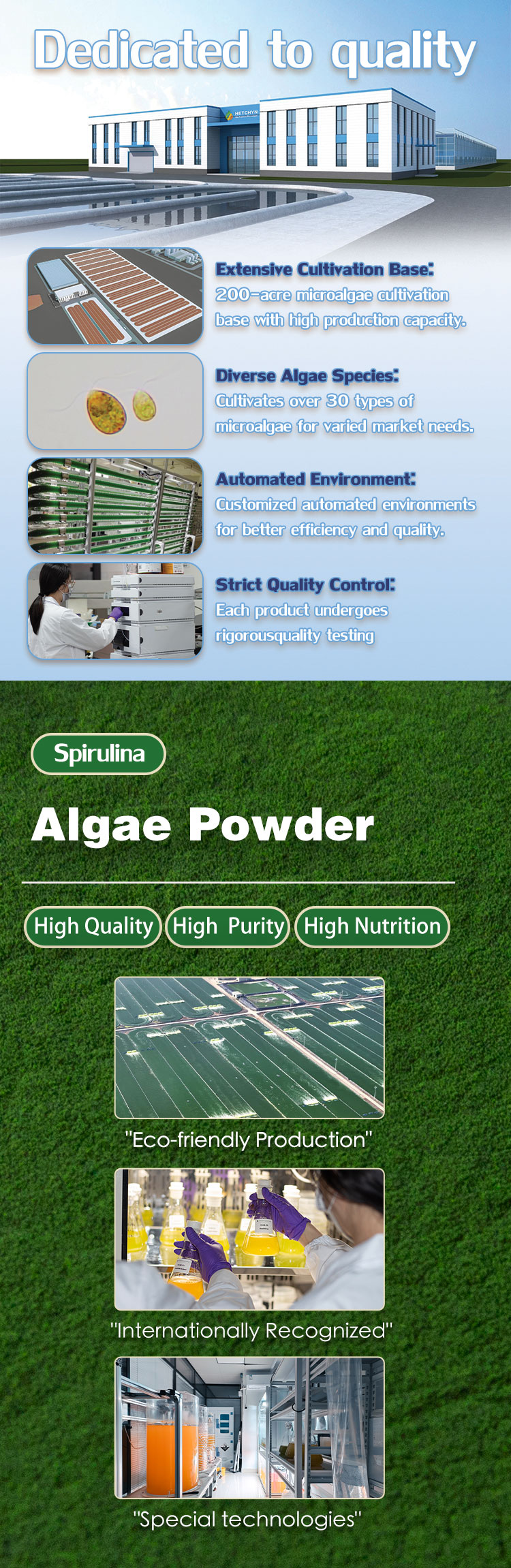 Dedicated to quality

HETCHYN

Extensive Cultivation Base:
200-acre microalgae cultivation base with high production capacity.

Diverse Algae Species:
Cultivates over 30 types of microalgae for varied market needs.

Automated Environment:
Customized automated environments for better efficiency and quality.

Strict Quality Control:
Each product undergoes rigorousquality testing

Spirulina

Algae Powder

High Quality High Purity High Nutrition

"Eco-friendly Production"

"Internationally Recognized"

"Special technologies"